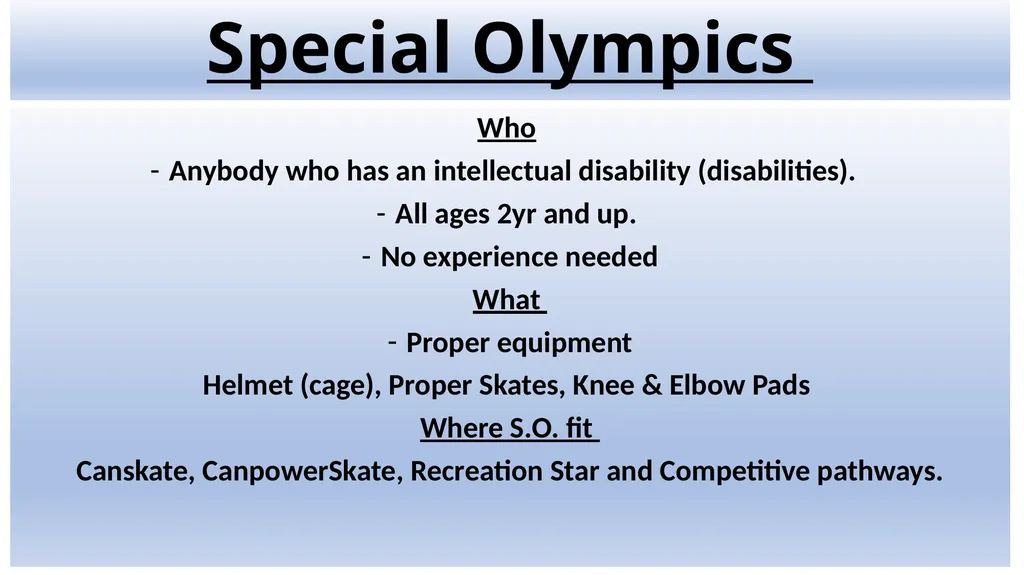 Special Olympics

Who

- Anybody who has an intellectual disability (disabilities).

- All ages 2yr and up.

- No experience needed

What

- Proper equipment

Helmet (cage), Proper Skates, Knee & Elbow Pads

Where S.O. fit

Canskate, CanpowerSkate, Recreation Star and Competitive pathways.